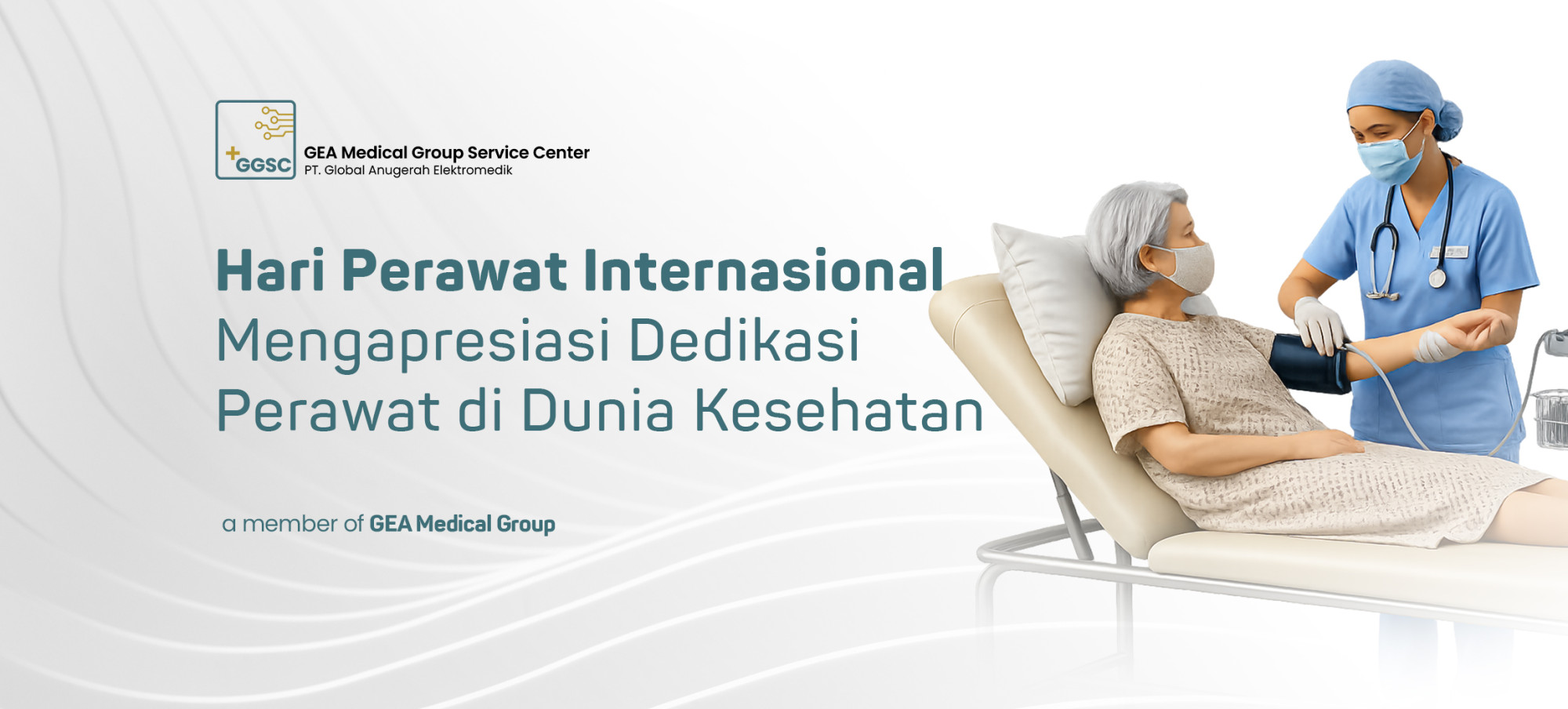 GGSC
GEA Medical Group Service Center
PT. Global Anugerah Elektromedik

Hari Perawat Internasional
Mengapresiasi Dedikasi Perawat di Dunia Kesehatan

a member of GEA Medical Group